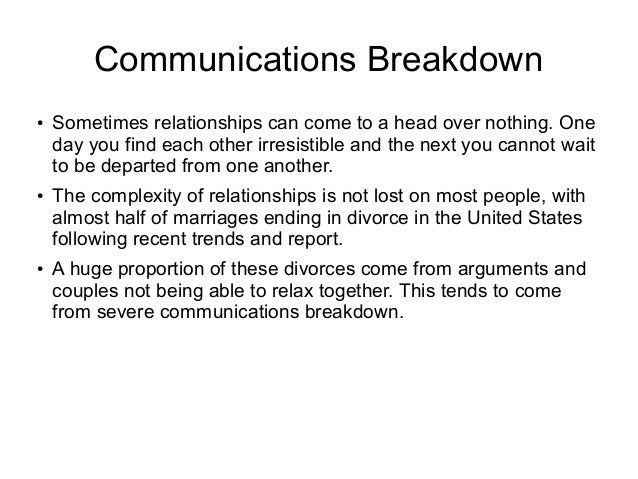 Communications Breakdown

• Sometimes relationships can come to a head over nothing. One day you find each other irresistible and the next you cannot wait to be departed from one another.

• The complexity of relationships is not lost on most people, with almost half of marriages ending in divorce in the United States following recent trends and report.

• A huge proportion of these divorces come from arguments and couples not being able to relax together. This tends to come from severe communications breakdown.